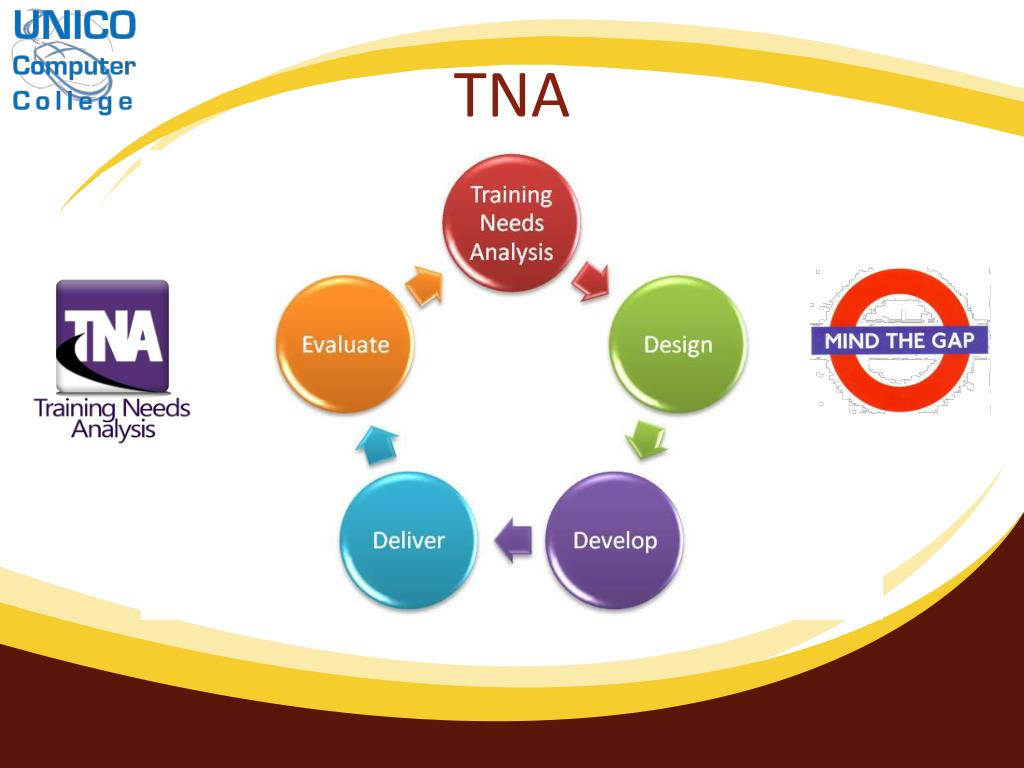 UNICO
Computer
College

TNA

TNA
Training Needs Analysis

Training Needs Analysis

Design

Develop

Deliver

Evaluate

MIND THE GAP